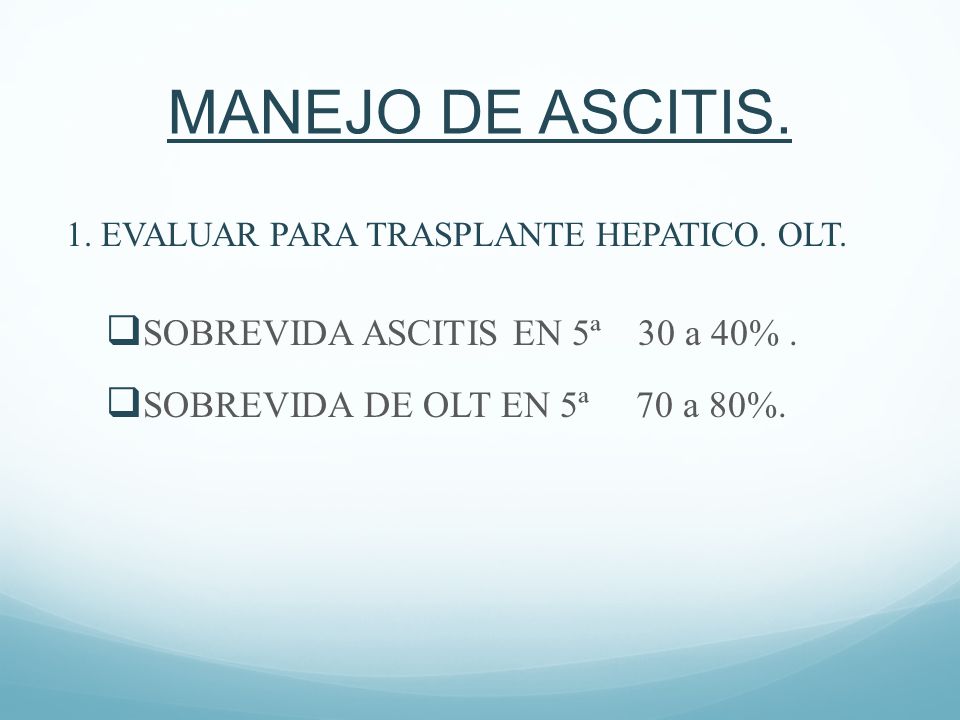 MANEJO DE ASCITIS.

1. EVALUAR PARA TRASPLANTE HEPATICO. OLT.

❑SOBREVIDA ASCITIS EN 5ª 30 a 40% .

❑SOBREVIDA DE OLT EN 5ª 70 a 80%.